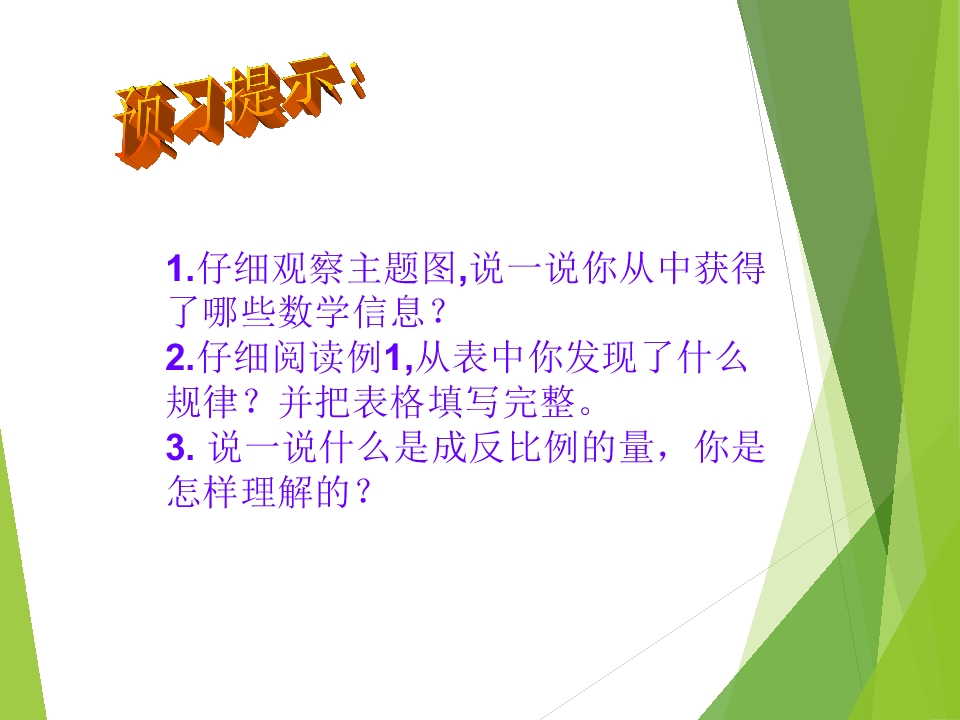 预习提示：

1.仔细观察主题图,说一说你从中获得了哪些数学信息？
2.仔细阅读例1,从表中你发现了什么规律？并把表格填写完整。
3. 说一说什么是成反比例的量，你是怎样理解的？